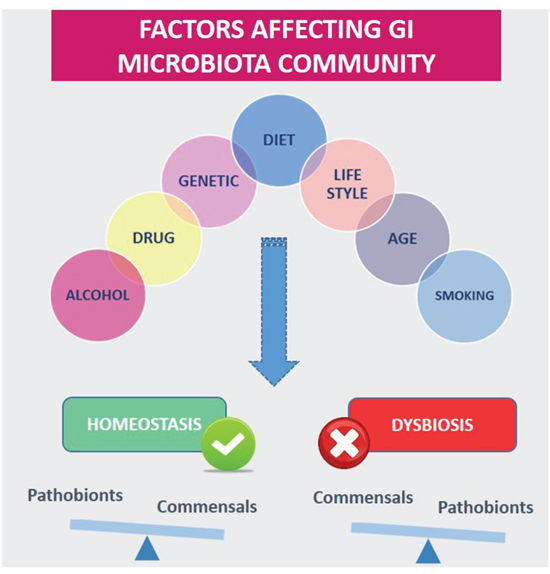 FACTORS AFFECTING GI MICROBIOTA COMMUNITY

ALCOHOL

DRUG

GENETIC

DIET

LIFE STYLE

AGE

SMOKING

HOMEOSTASIS

DYSBIOSIS

Pathobionts

Commensals

Commensals

Pathobionts